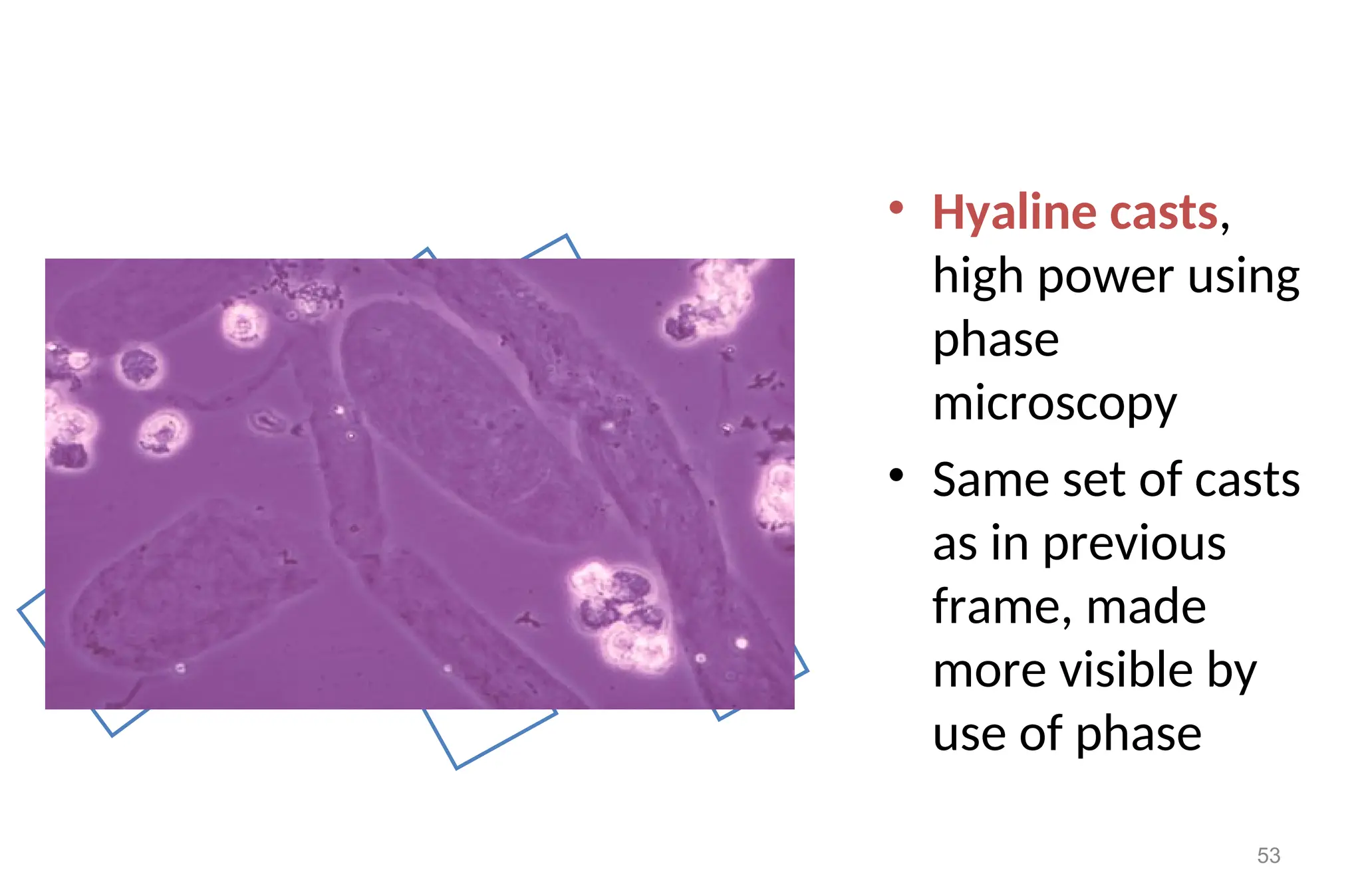 • Hyaline casts, high power using phase microscopy

• Same set of casts as in previous frame, made more visible by use of phase

53